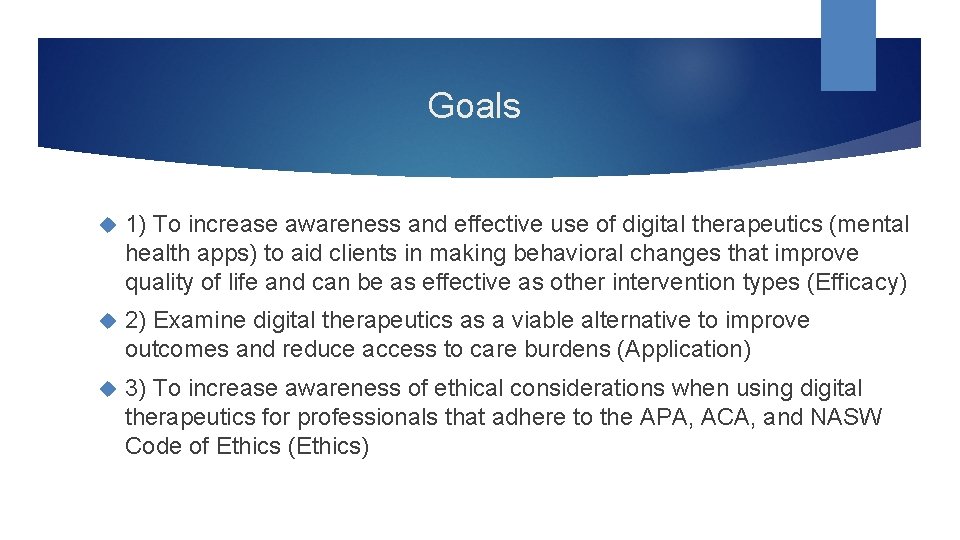 Goals

1) To increase awareness and effective use of digital therapeutics (mental health apps) to aid clients in making behavioral changes that improve quality of life and can be as effective as other intervention types (Efficacy)

2) Examine digital therapeutics as a viable alternative to improve outcomes and reduce access to care burdens (Application)

3) To increase awareness of ethical considerations when using digital therapeutics for professionals that adhere to the APA, ACA, and NASW Code of Ethics (Ethics)